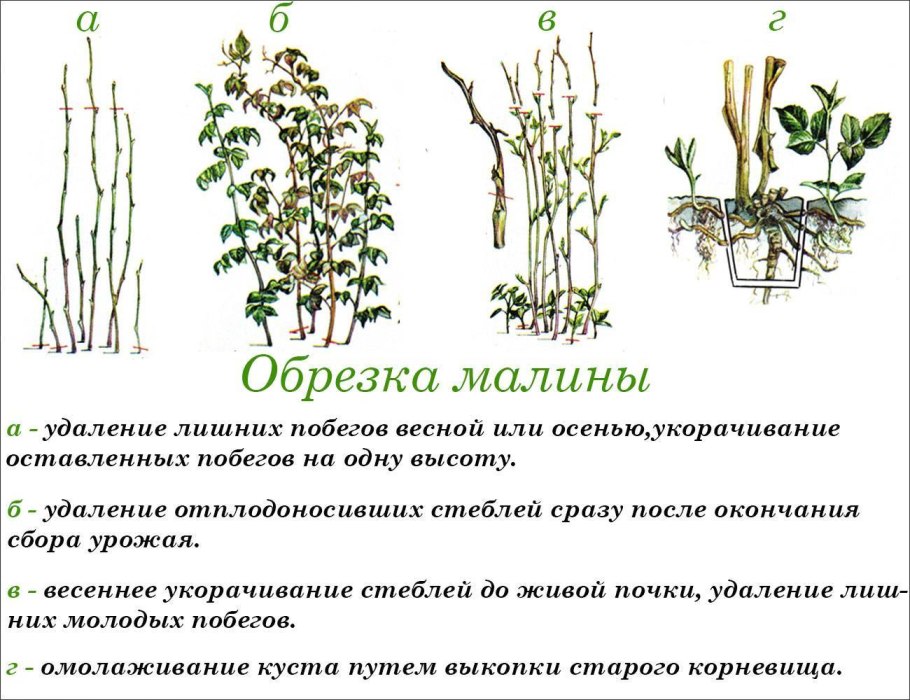 а б в г

Обрезка малины

а - удаление лишних побегов весной или осенью,укорачивание оставленных побегов на одну высоту.

б - удаление отплодоносивших стеблей сразу после окончания сбора урожая.

в - весеннее укорачивание стеблей до живой почки, удаление лишних молодых побегов.

г - омолаживание куста путем выкопки старого корневища.